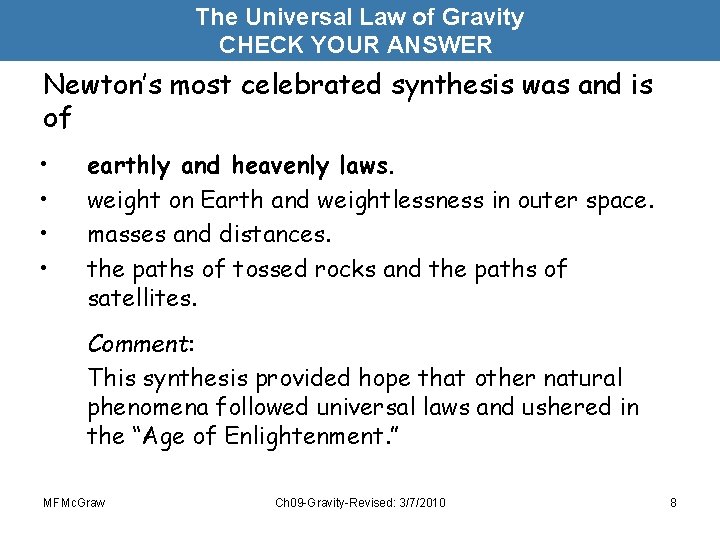 The Universal Law of Gravity
CHECK YOUR ANSWER

Newton's most celebrated synthesis was and is of

• earthly and heavenly laws.
• weight on Earth and weightlessness in outer space.
• masses and distances.
• the paths of tossed rocks and the paths of satellites.

Comment:
This synthesis provided hope that other natural phenomena followed universal laws and ushered in the "Age of Enlightenment."

MFMcGraw

Ch09-Gravity-Revised: 3/7/2010

8